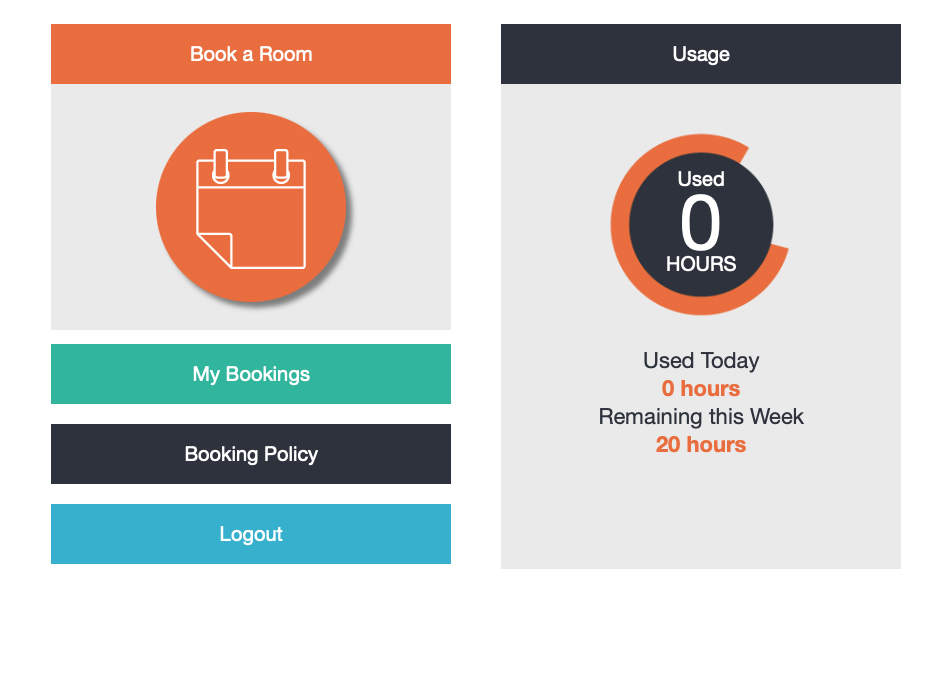 Book a Room

My Bookings

Booking Policy

Logout

Usage

Used
0
HOURS

Used Today
0 hours
Remaining this Week
20 hours